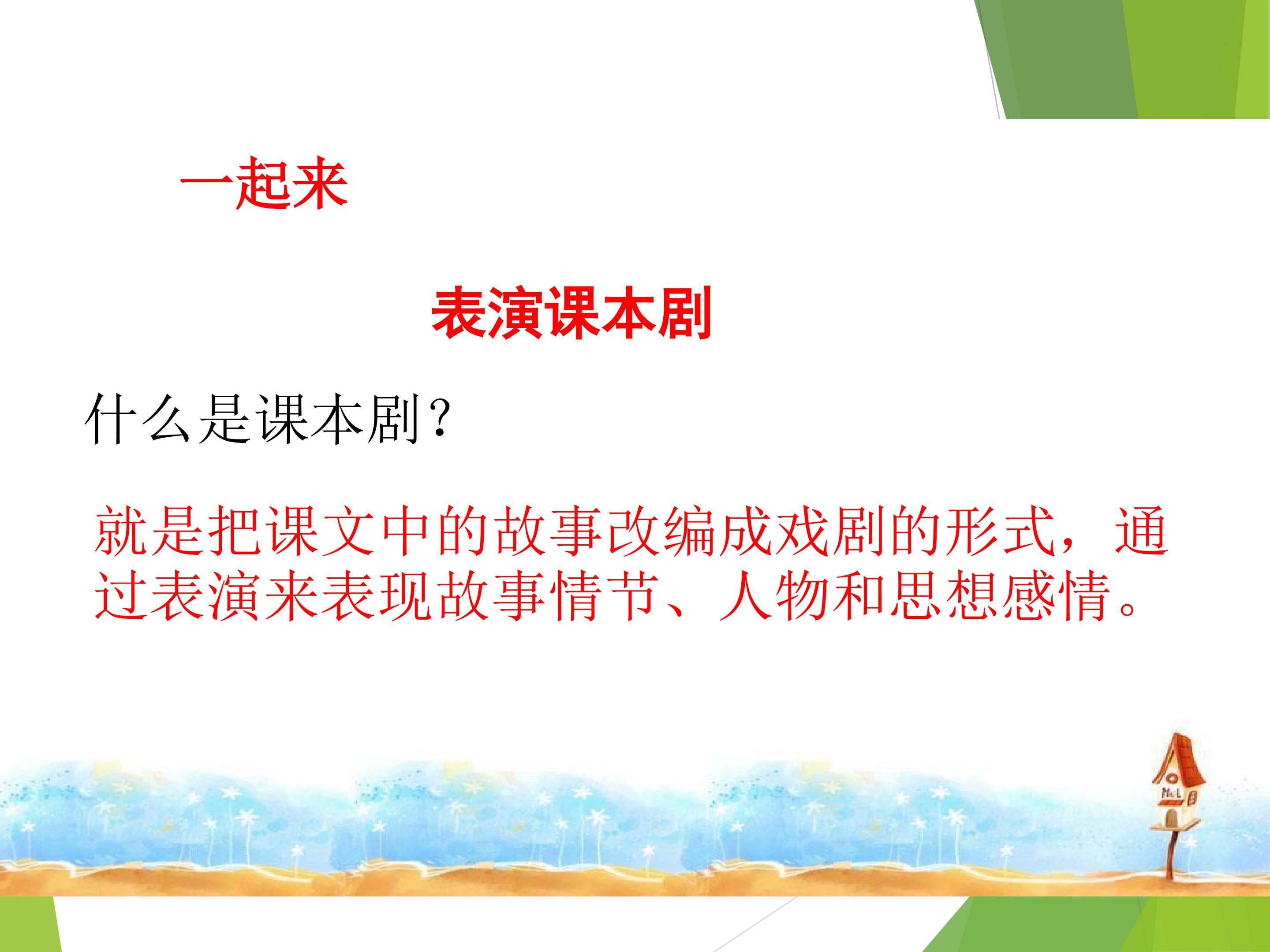 一起来

表演课本剧

什么是课本剧？

就是把课文中的故事改编成戏剧的形式，通过表演来表现故事情节、人物和思想感情。